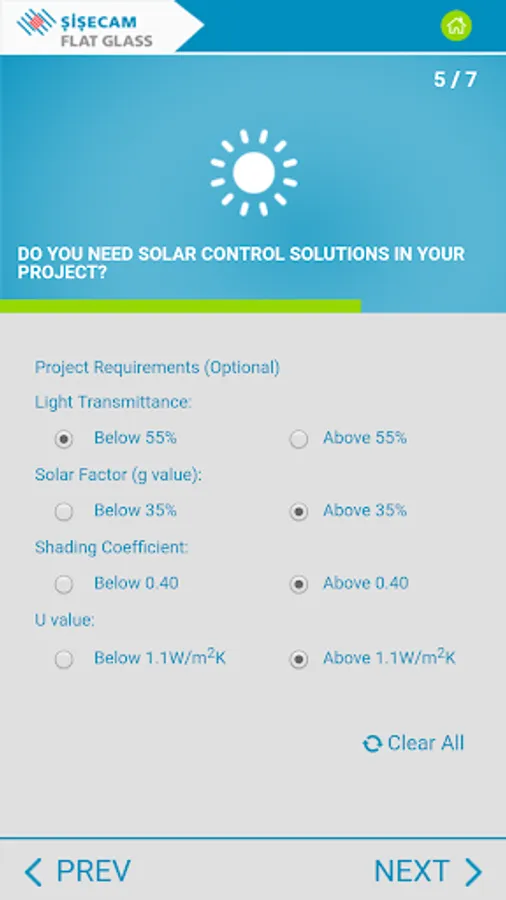 ŞİŞECAM
FLAT GLASS

5 / 7

DO YOU NEED SOLAR CONTROL SOLUTIONS IN YOUR PROJECT?

Project Requirements (Optional)

Light Transmittance:

Below 55%

Above 55%

Solar Factor (g value):

Below 35%

Above 35%

Shading Coefficient:

Below 0.40

Above 0.40

U value:

Below 1.1W/m$^2$K

Above 1.1W/m$^2$K

Clear All

PREV

NEXT